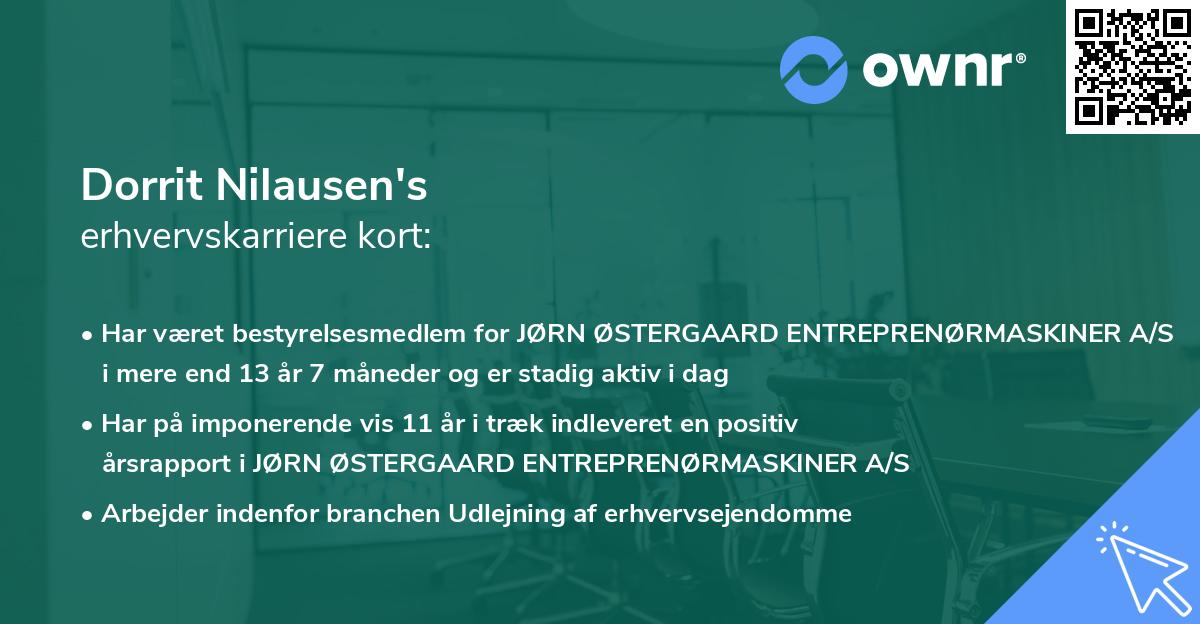 ownr®

Dorrit Nilausen's
erhvervskarriere kort:

• Har været bestyrelsesmedlem for JØRN ØSTERGAARD ENTREPRENØRMASKINER A/S i mere end 13 år 7 måneder og er stadig aktiv i dag

• Har på imponerende vis 11 år i træk indleveret en positiv årsrapport i JØRN ØSTERGAARD ENTREPRENØRMASKINER A/S

• Arbejder indenfor branchen Udlejning af erhvervsejendomme